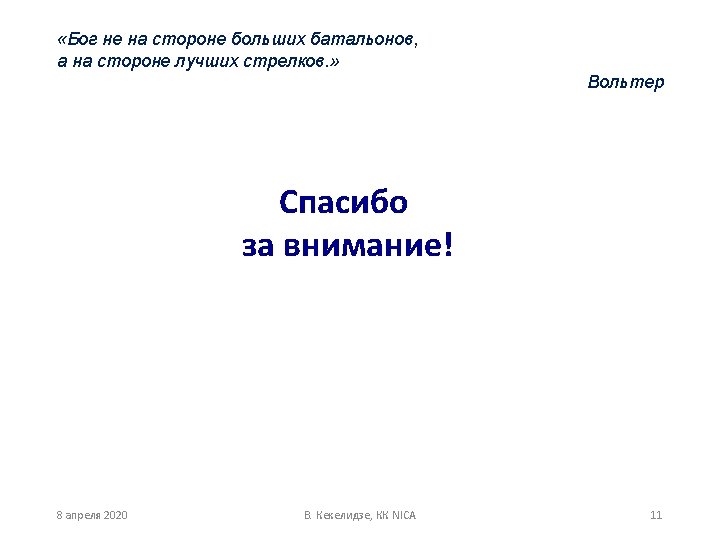 «Бог не на стороне больших батальонов, а на стороне лучших стрелков.»

Вольтер

Спасибо
за внимание!

8 апреля 2020

В. Кекелидзе, КК NICA

11